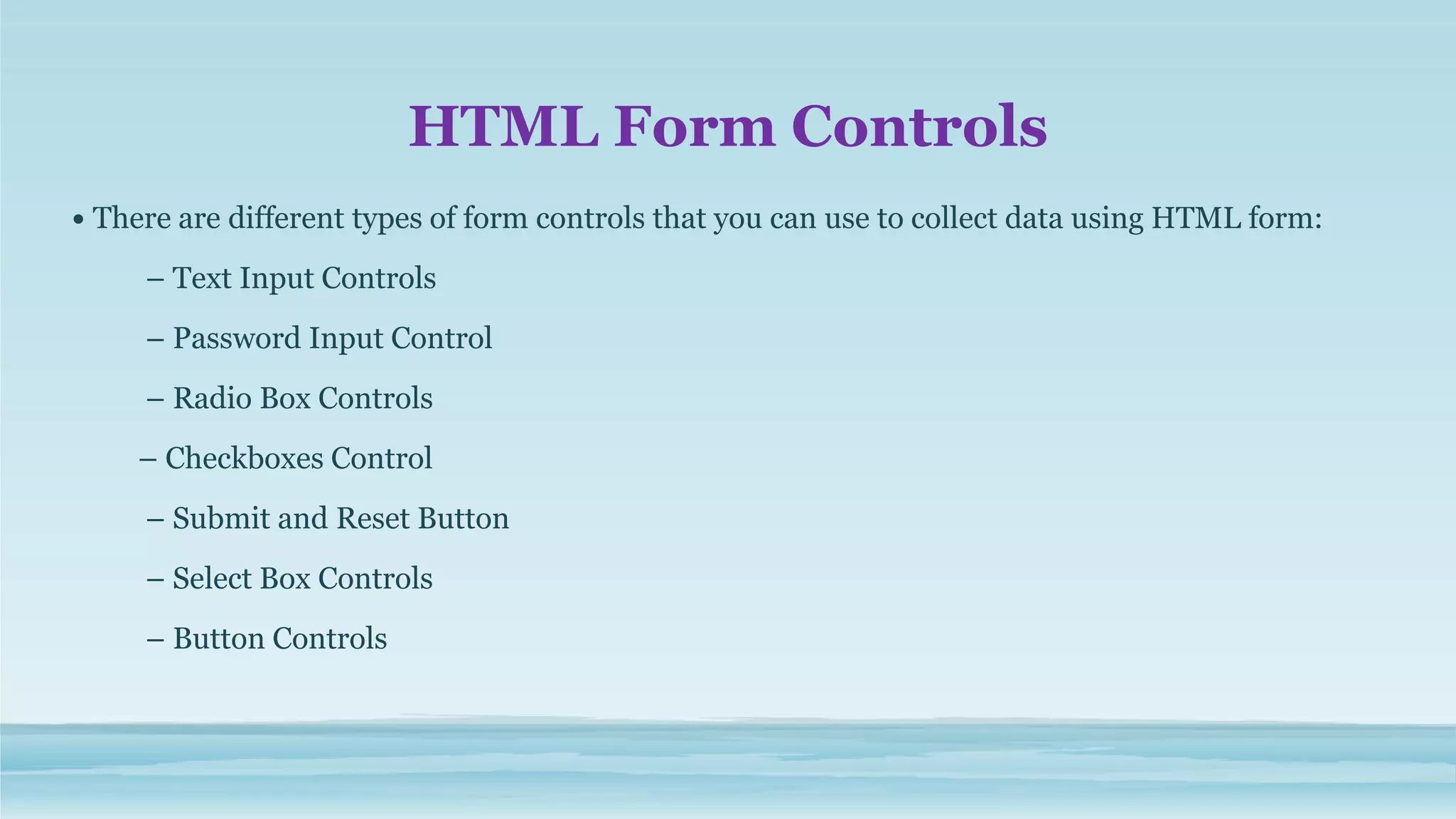 HTML Form Controls

• There are different types of form controls that you can use to collect data using HTML form:

– Text Input Controls

– Password Input Control

– Radio Box Controls

– Checkboxes Control

– Submit and Reset Button

– Select Box Controls

– Button Controls